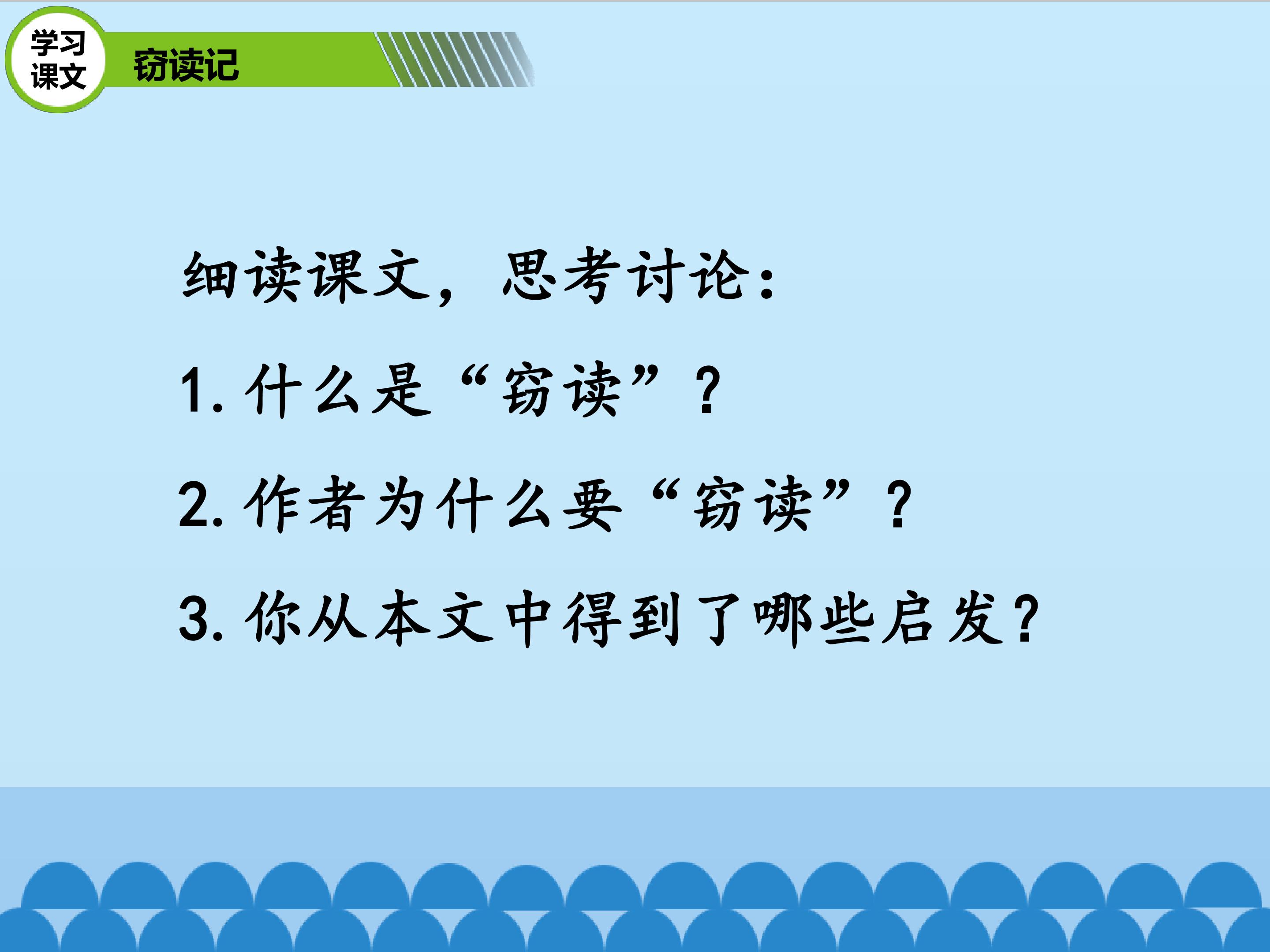 学习课文

窃读记

细读课文，思考讨论：

1. 什么是“窃读”？

2. 作者为什么要“窃读”？

3. 你从本文中得到了哪些启发？